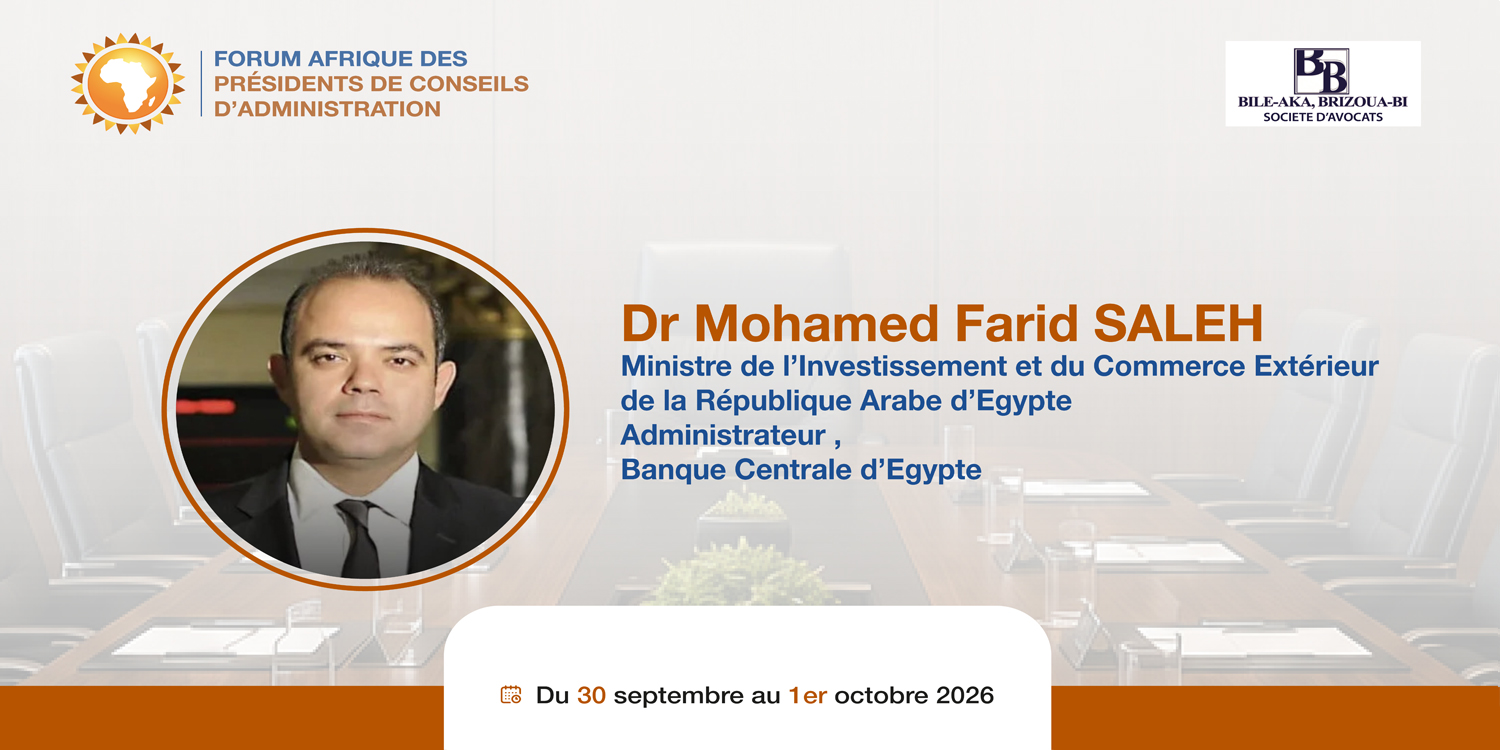 FORUM AFRIQUE DES
PRÉSIDENTS DE CONSEILS
D'ADMINISTRATION

BB
BILE-AKA, BRIZOUA-BI
SOCIETE D'AVOCATS

Dr Mohamed Farid SALEH
Ministre de l'Investissement et du Commerce Extérieur de la République Arabe d'Egypte
Administrateur ,
Banque Centrale d'Egypte

Du 30 septembre au 1er octobre 2026